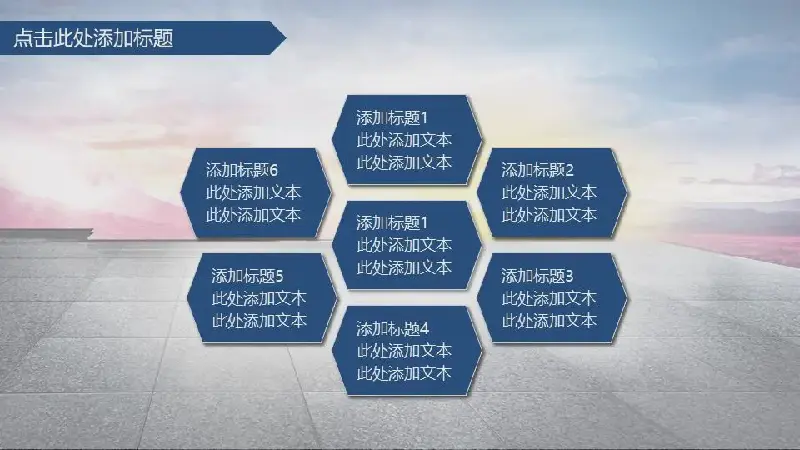 点击此处添加标题

添加标题1
此处添加文本
此处添加文本

添加标题6
此处添加文本
此处添加文本

添加标题2
此处添加文本
此处添加文本

添加标题1
此处添加文本
此处添加文本

添加标题5
此处添加文本
此处添加文本

添加标题3
此处添加文本
此处添加文本

添加标题4
此处添加文本
此处添加文本